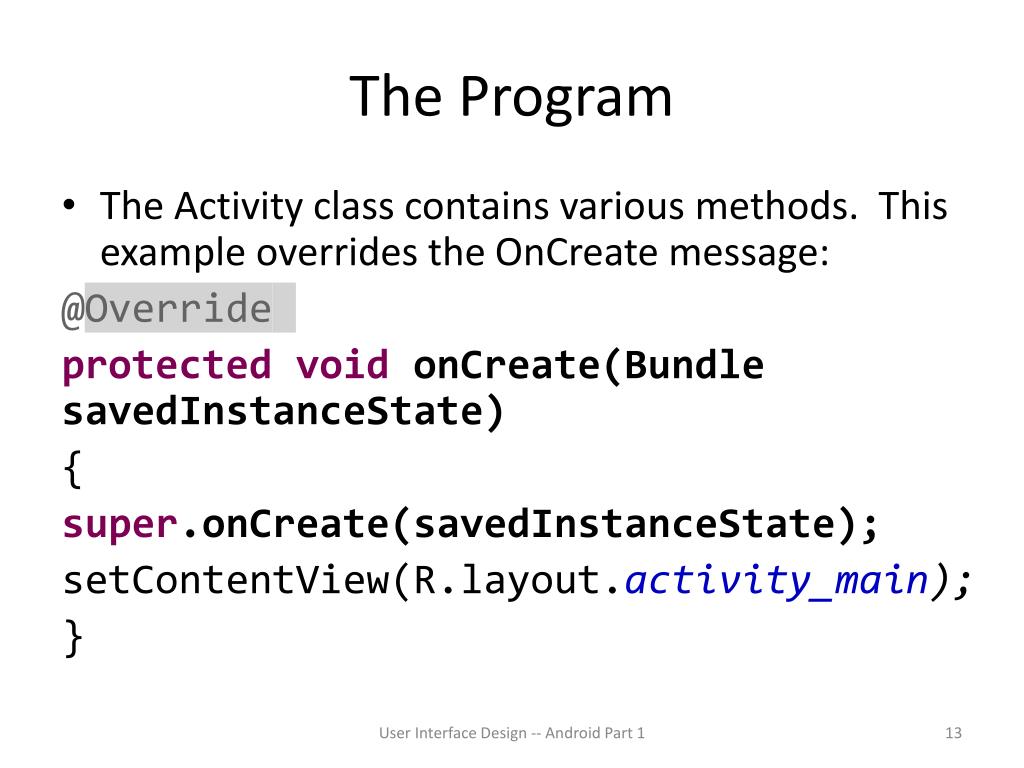 The Program

• The Activity class contains various methods. This example overrides the OnCreate message:

@Override
protected void onCreate(Bundle savedInstanceState)
{
super.onCreate(savedInstanceState);
setContentView(R.layout.activity_main);
}

User Interface Design -- Android Part 1

13